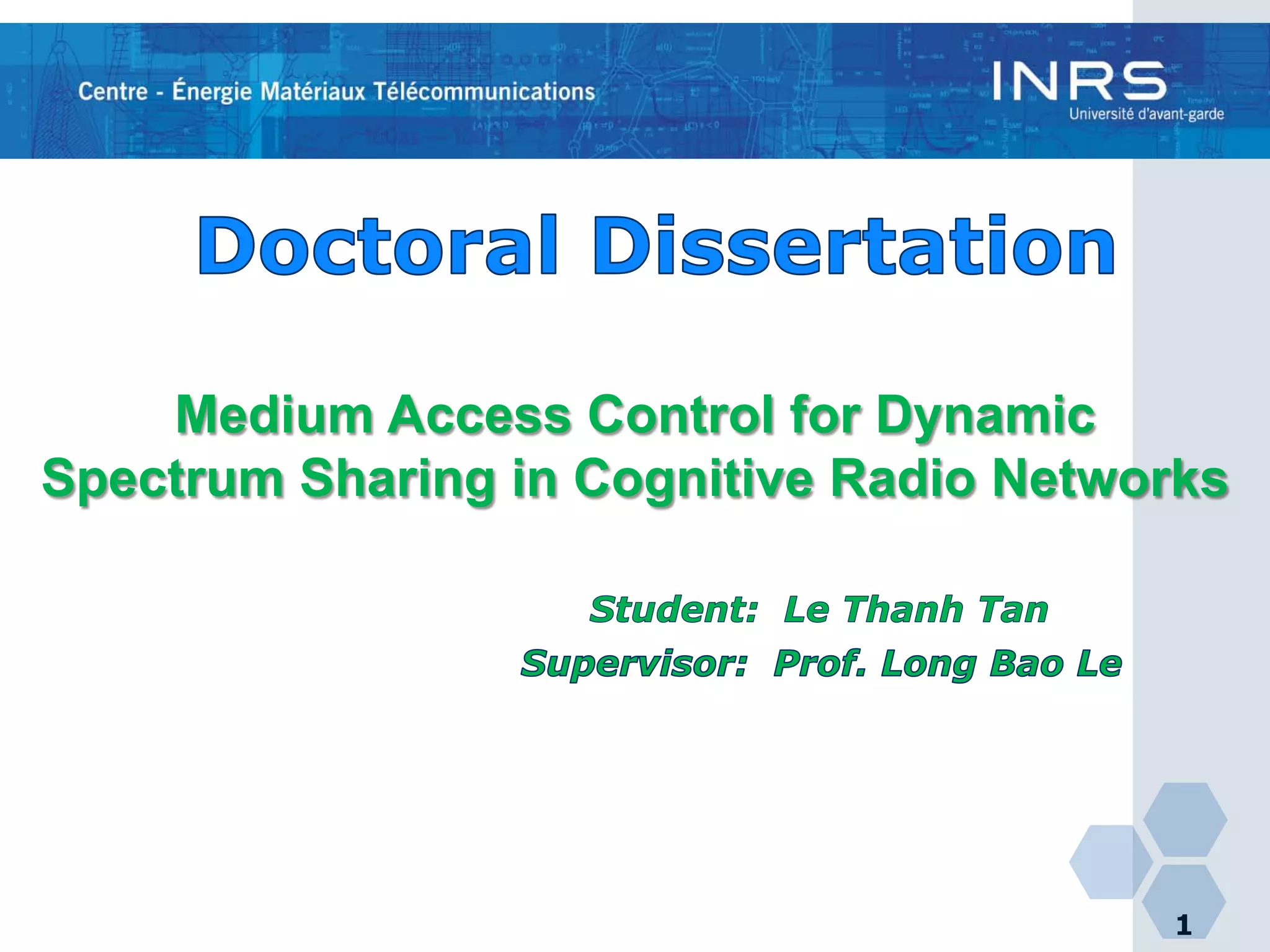 Centre - Énergie Matériaux Télécommunications

INRS
Université d'avant-garde

Doctoral Dissertation

Medium Access Control for Dynamic Spectrum Sharing in Cognitive Radio Networks

Student: Le Thanh Tan
Supervisor: Prof. Long Bao Le

1